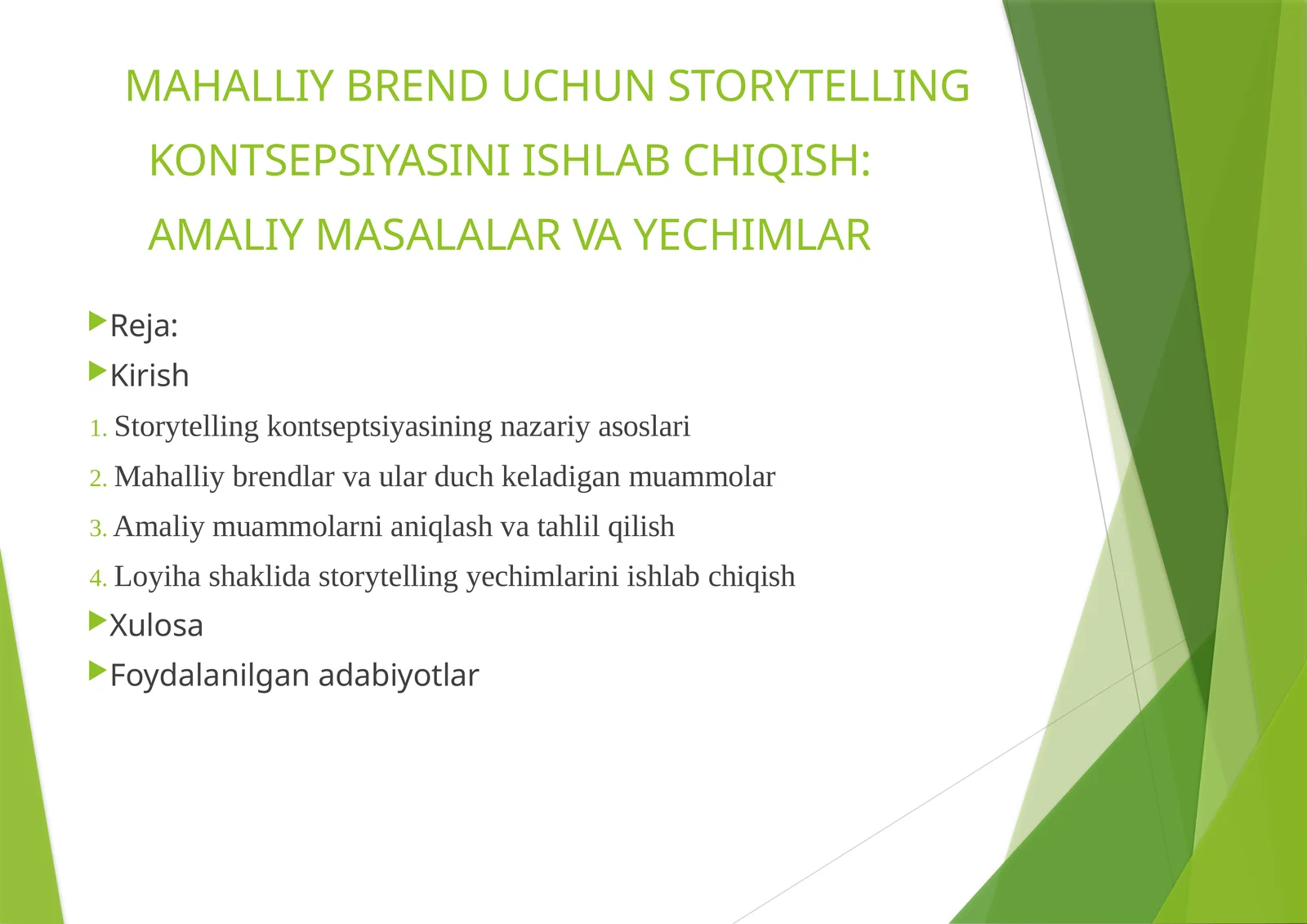 MAHALLIY BREND UCHUN STORYTELLING KONTSEPSIYASINI ISHLAB CHIQISH: AMALIY MASALALAR VA YECHIMLAR

Reja:

Kirish

1. Storytelling kontseptsiyasining nazariy asoslari
2. Mahalliy brendlar va ular duch keladigan muammolar
3. Amaliy muammolarni aniqlash va tahlil qilish
4. Loyiha shaklida storytelling yechimlarini ishlab chiqish

Xulosa

Foydalanilgan adabiyotlar